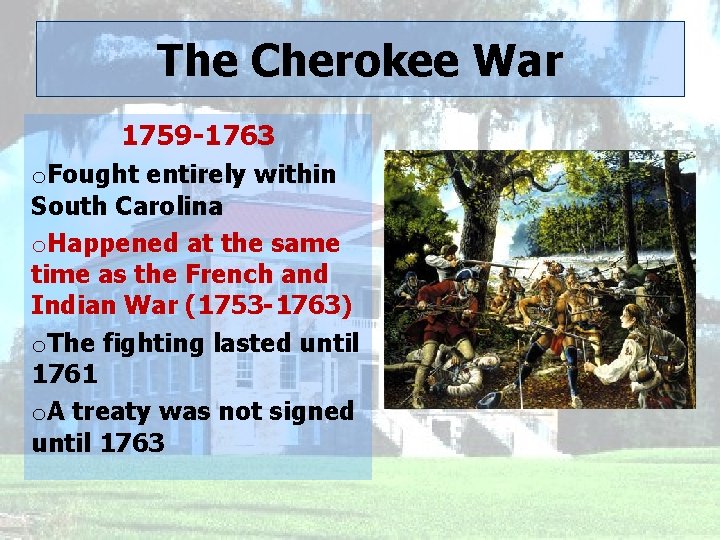 The Cherokee War

1759-1763

oFought entirely within South Carolina

oHappened at the same time as the French and Indian War (1753-1763)

oThe fighting lasted until 1761

oA treaty was not signed until 1763